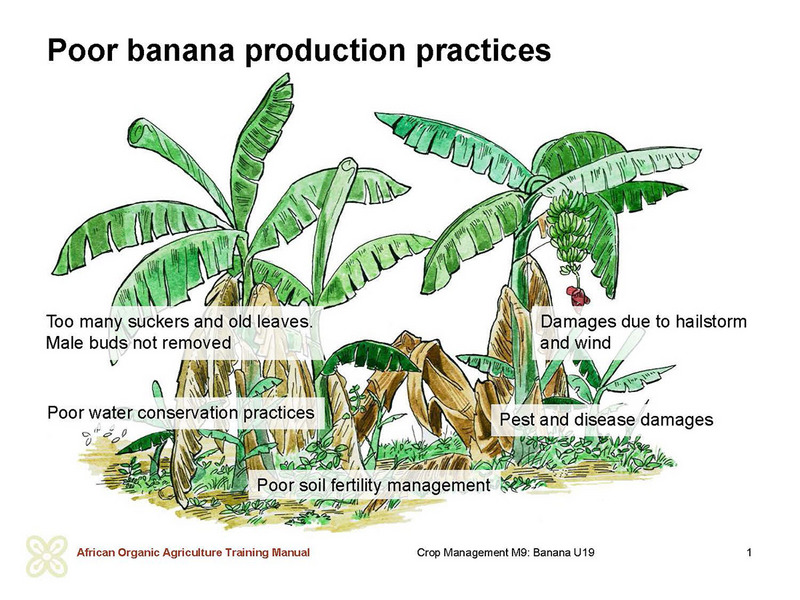 Poor banana production practices

Too many suckers and old leaves. Male buds not removed

Damages due to hailstorm and wind

Poor water conservation practices

Pest and disease damages

Poor soil fertility management

African Organic Agriculture Training Manual

Crop Management M9: Banana U19

1